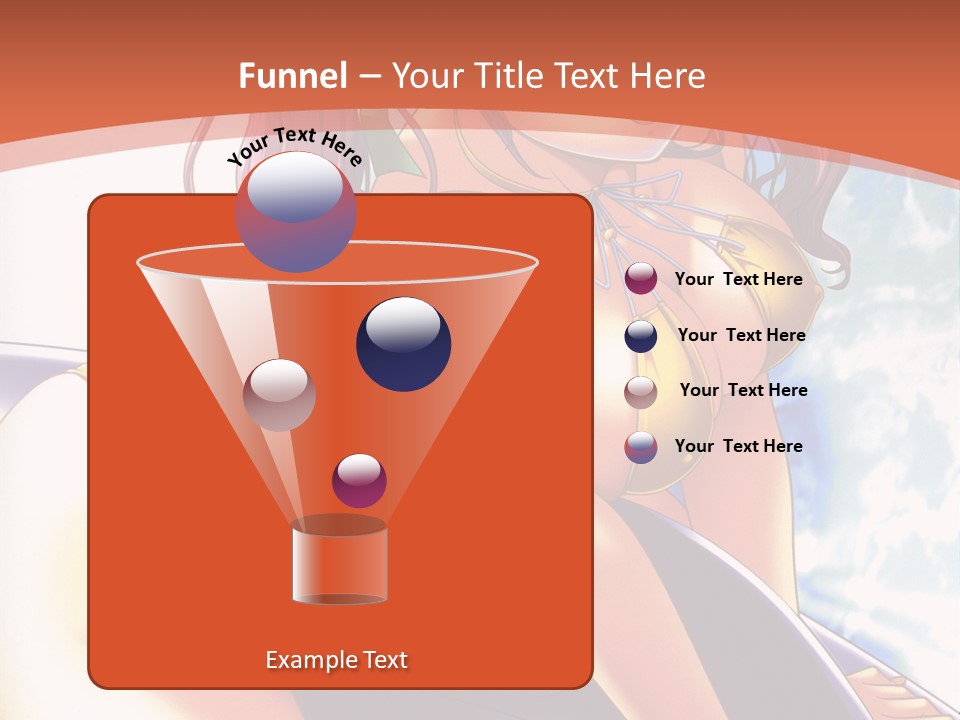 Funnel – Your Title Text Here

Your Text Here

Your Text Here

Your Text Here

Your Text Here

Your Text Here

Example Text